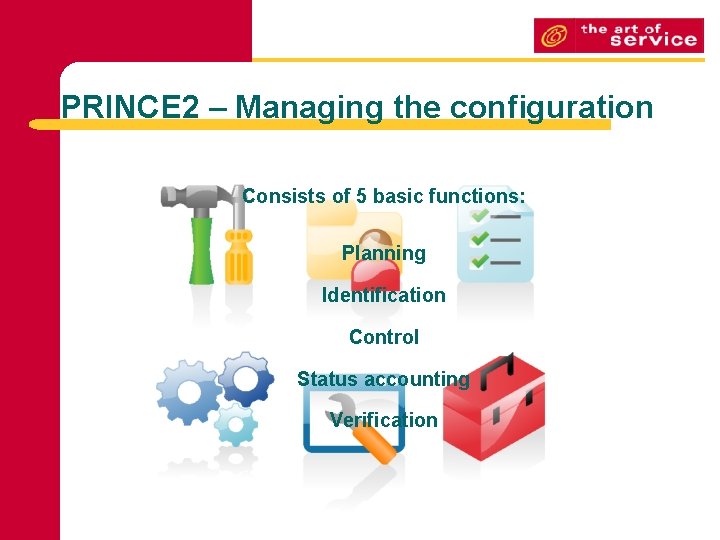 the art of service

PRINCE2 – Managing the configuration

Consists of 5 basic functions:

Planning

Identification

Control

Status accounting

Verification